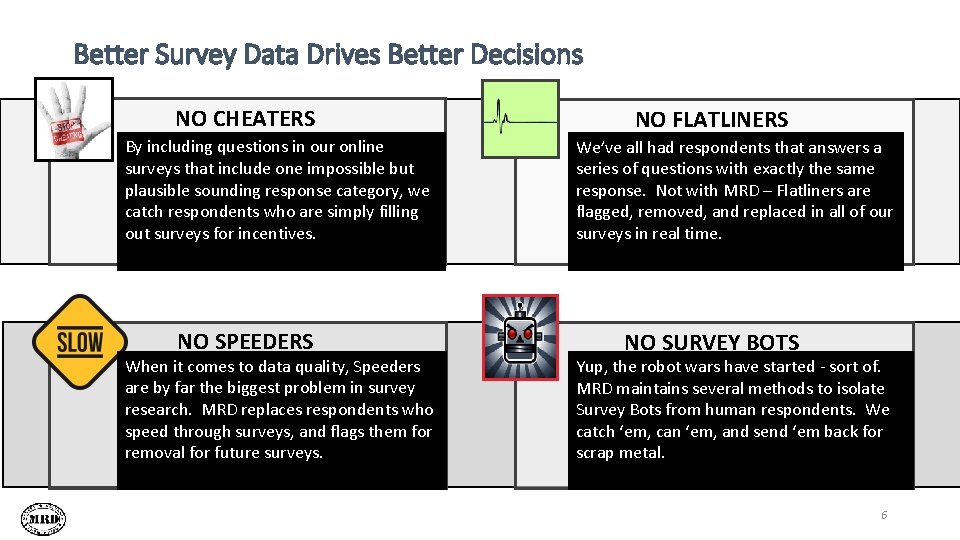 Better Survey Data Drives Better Decisions

STOP CHEATING

NO CHEATERS

By including questions in our online surveys that include one impossible but plausible sounding response category, we catch respondents who are simply filling out surveys for incentives.

NO FLATLINERS

We've all had respondents that answers a series of questions with exactly the same response. Not with MRD – Flatliners are flagged, removed, and replaced in all of our surveys in real time.

SLOW

NO SPEEDERS

When it comes to data quality, Speeders are by far the biggest problem in survey research. MRD replaces respondents who speed through surveys, and flags them for removal for future surveys.

NO SURVEY BOTS

Yup, the robot wars have started - sort of. MRD maintains several methods to isolate Survey Bots from human respondents. We catch 'em, can 'em, and send 'em back for scrap metal.

MRD

6